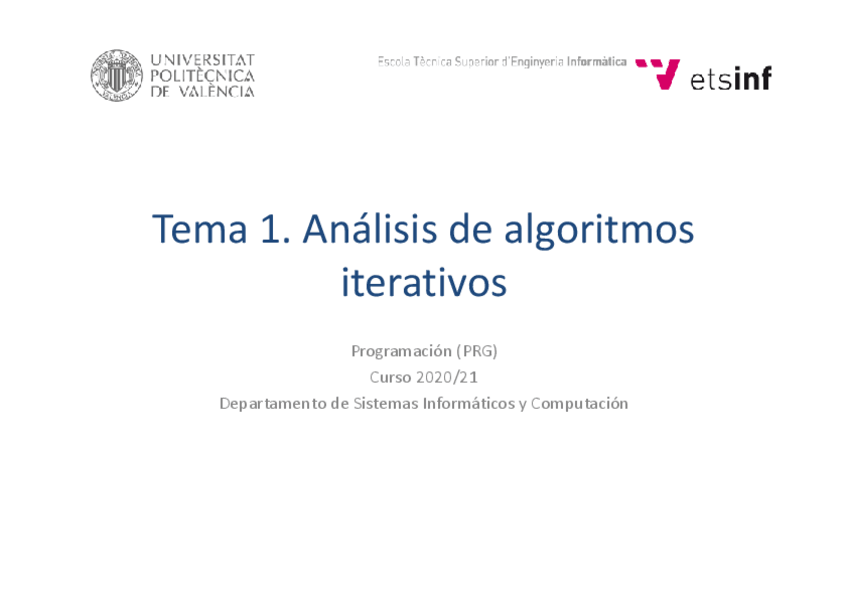 UNIVERSITAT POLITÈCNICA DE VALÈNCIA

Escola Tècnica Superior d'Enginyeria Informàtica

etsinf

Tema 1. Análisis de algoritmos iterativos

Programación (PRG)
Curso 2020/21
Departamento de Sistemas Informáticos y Computación